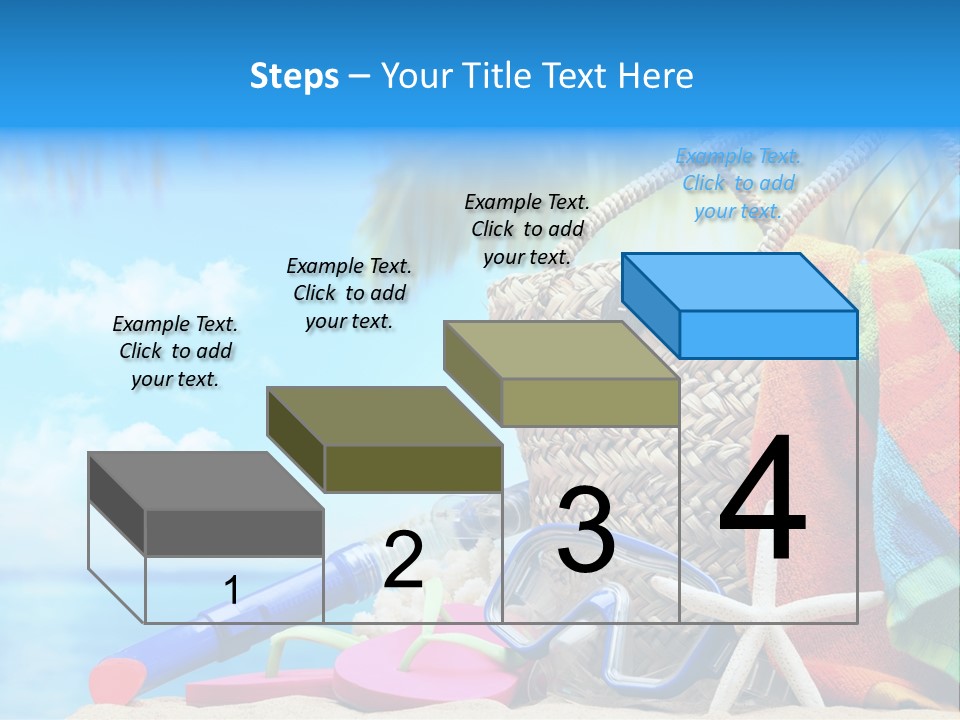 Steps – Your Title Text Here

Example Text. Click to add your text.

Example Text. Click to add your text.

Example Text. Click to add your text.

Example Text. Click to add your text.

1

2

3

4